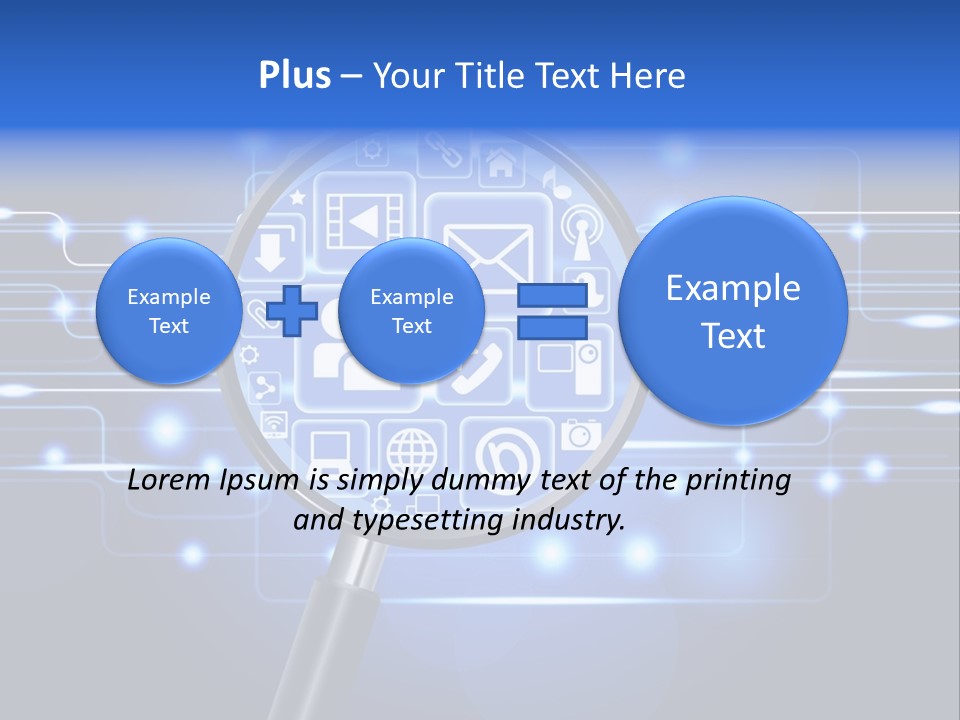 Plus – Your Title Text Here

Example Text

Example Text

Example Text

Lorem Ipsum is simply dummy text of the printing and typesetting industry.